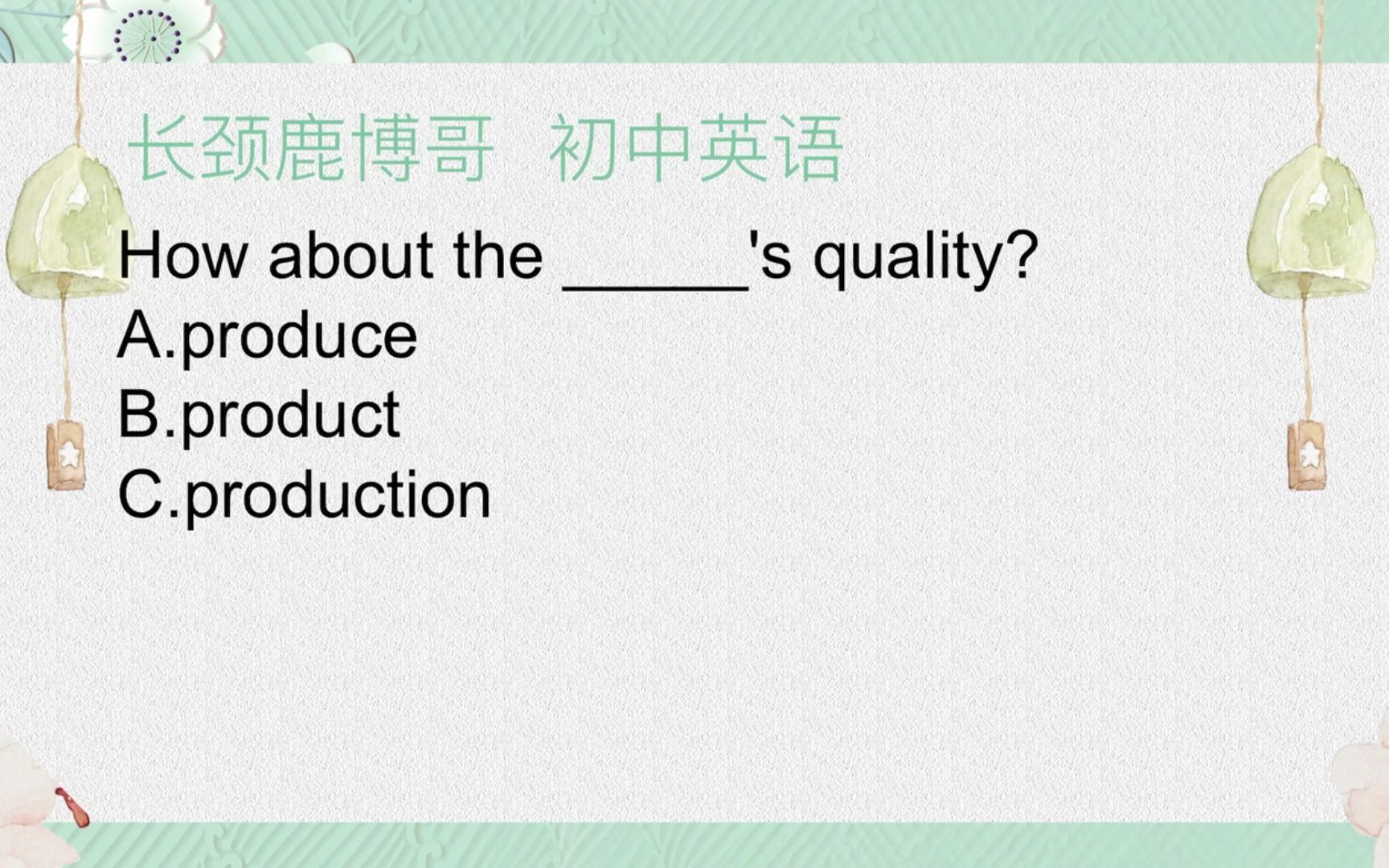 长颈鹿博哥 初中英语

How about the ______'s quality?
A.produce
B.product
C.production